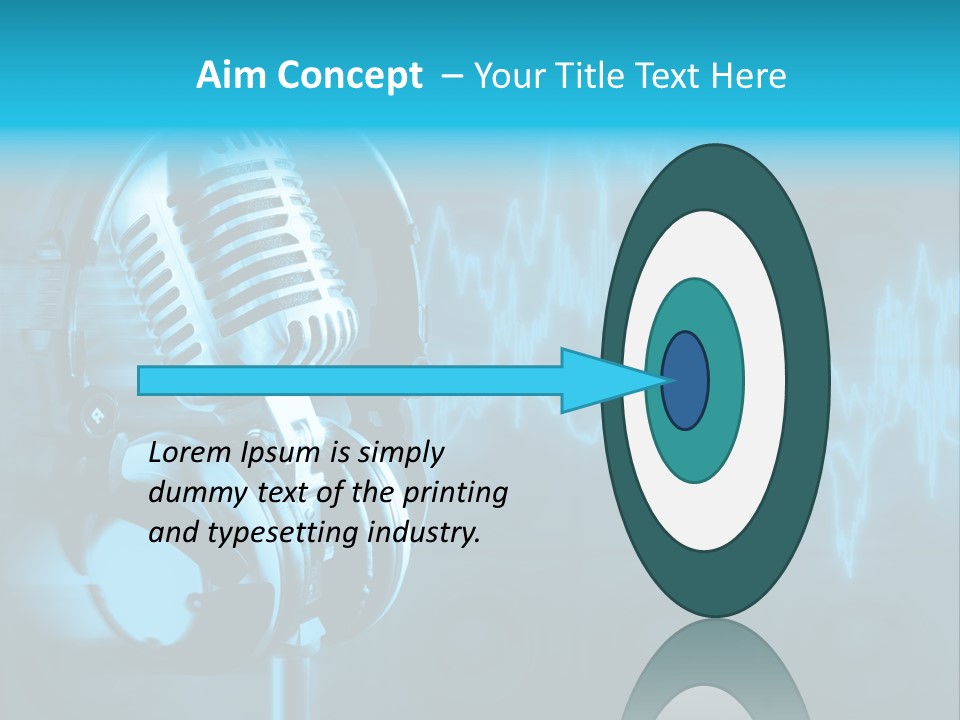 Aim Concept – Your Title Text Here

Lorem Ipsum is simply dummy text of the printing and typesetting industry.